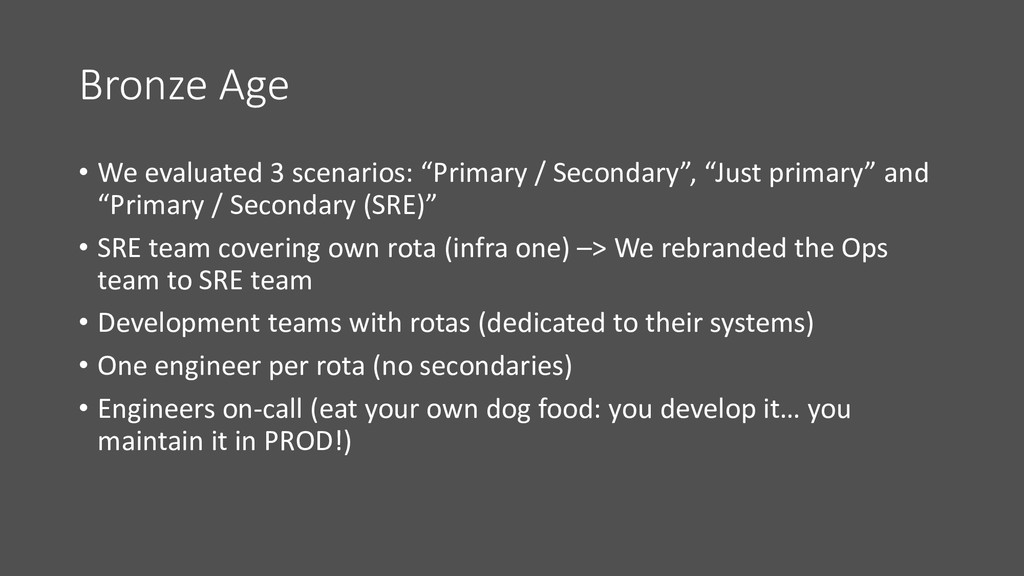 Bronze Age

• We evaluated 3 scenarios: “Primary / Secondary”, “Just primary” and “Primary / Secondary (SRE)”
• SRE team covering own rota (infra one) –> We rebranded the Ops team to SRE team
• Development teams with rotas (dedicated to their systems)
• One engineer per rota (no secondaries)
• Engineers on-call (eat your own dog food: you develop it… you maintain it in PROD!)